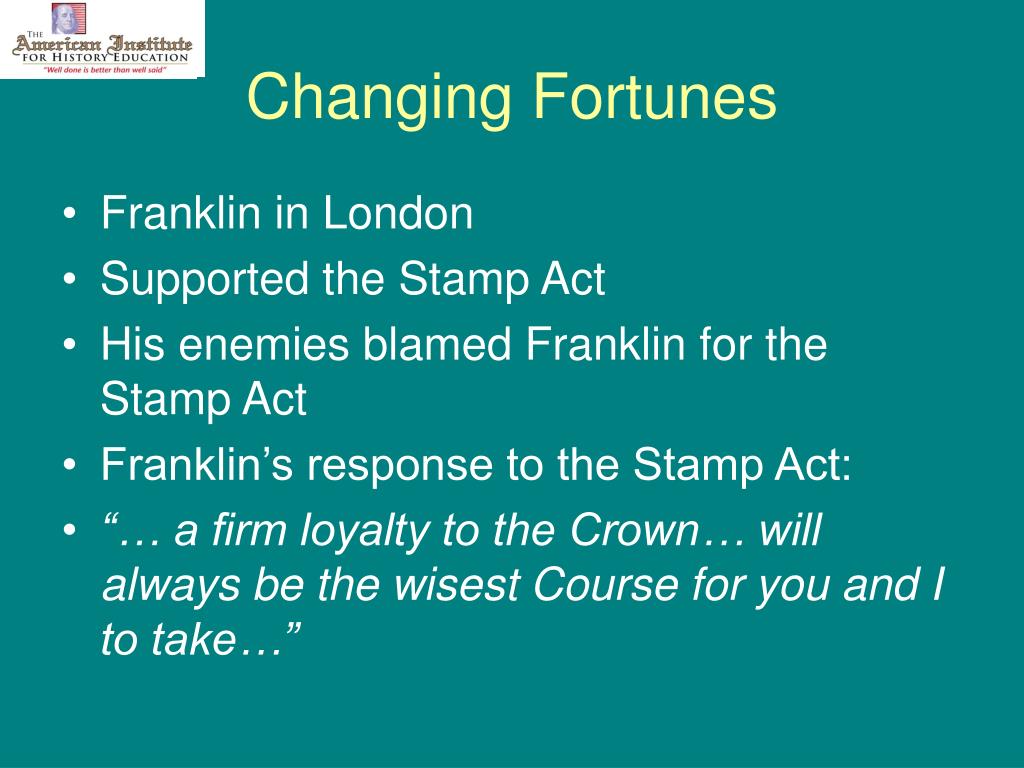 THE American Institute FOR HISTORY EDUCATION
"Well done is better than well said"

Changing Fortunes

• Franklin in London
• Supported the Stamp Act
• His enemies blamed Franklin for the Stamp Act
• Franklin's response to the Stamp Act:
• "… a firm loyalty to the Crown… will always be the wisest Course for you and I to take…"